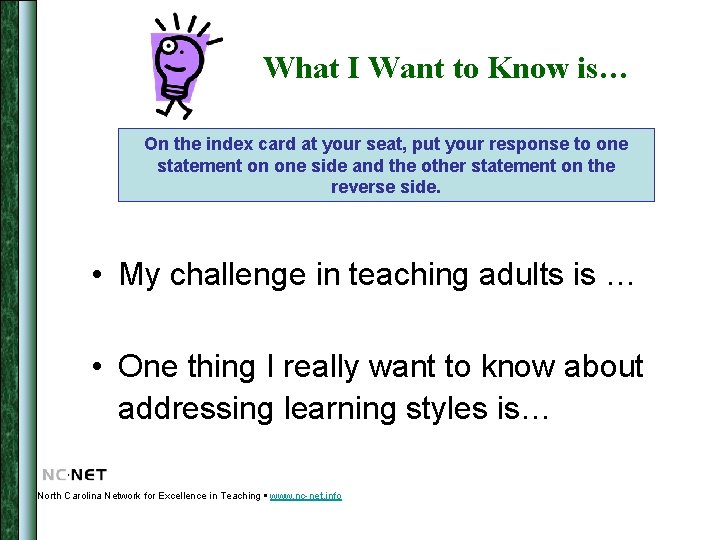 What I Want to Know is…

On the index card at your seat, put your response to one statement on one side and the other statement on the reverse side.

• My challenge in teaching adults is …

• One thing I really want to know about addressing learning styles is…

NC·NET

North Carolina Network for Excellence in Teaching ▪ www.nc-net.info